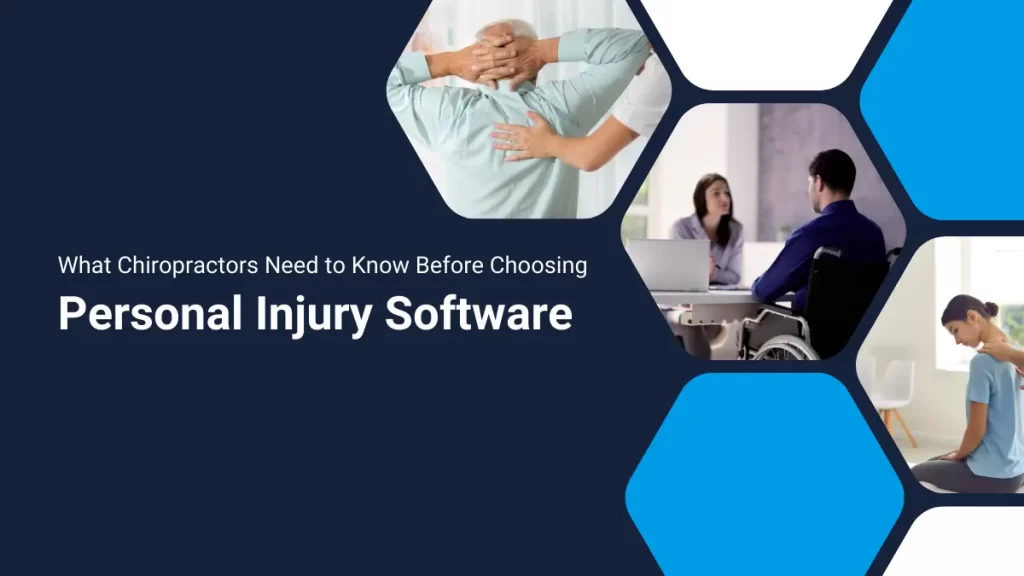 What Chiropractors Need to Know Before Choosing

Personal Injury Software